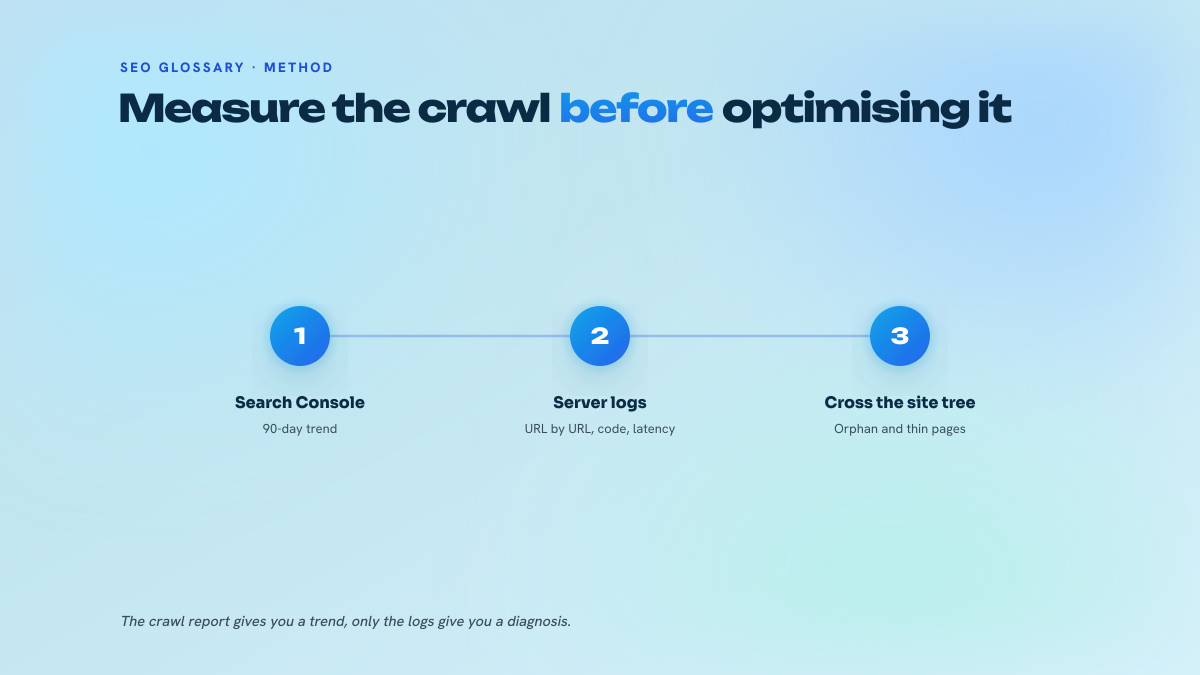 SEO GLOSSARY · METHOD

Measure the crawl before optimising it

1

Search Console

90-day trend

2

Server logs

URL by URL, code, latency

3

Cross the site tree

Orphan and thin pages

The crawl report gives you a trend, only the logs give you a diagnosis.